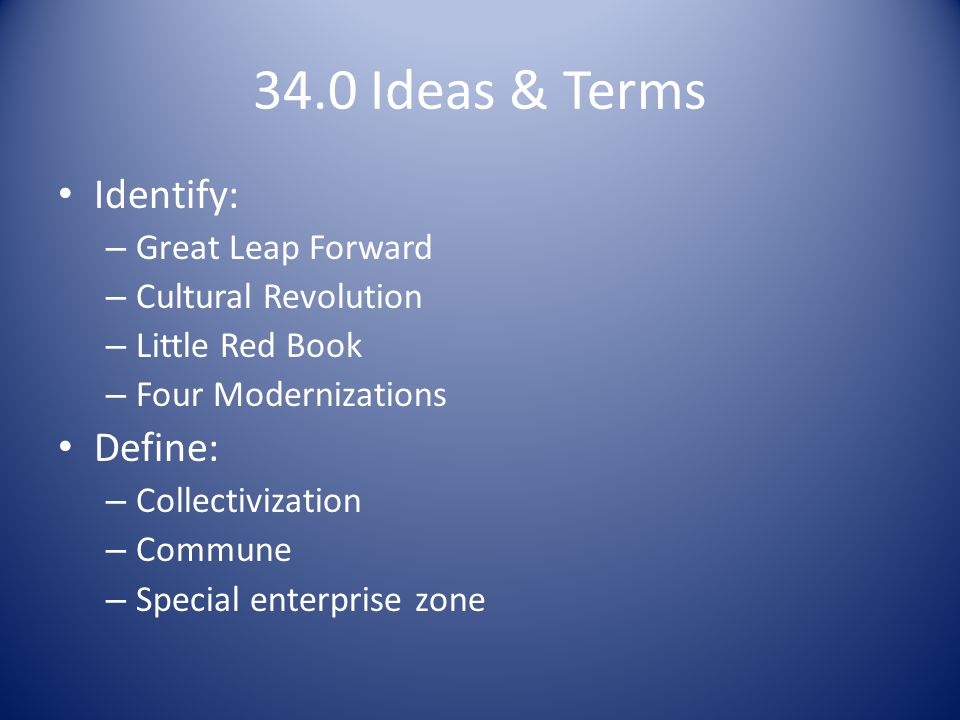 34.0 Ideas & Terms

• Identify:
– Great Leap Forward
– Cultural Revolution
– Little Red Book
– Four Modernizations
• Define:
– Collectivization
– Commune
– Special enterprise zone